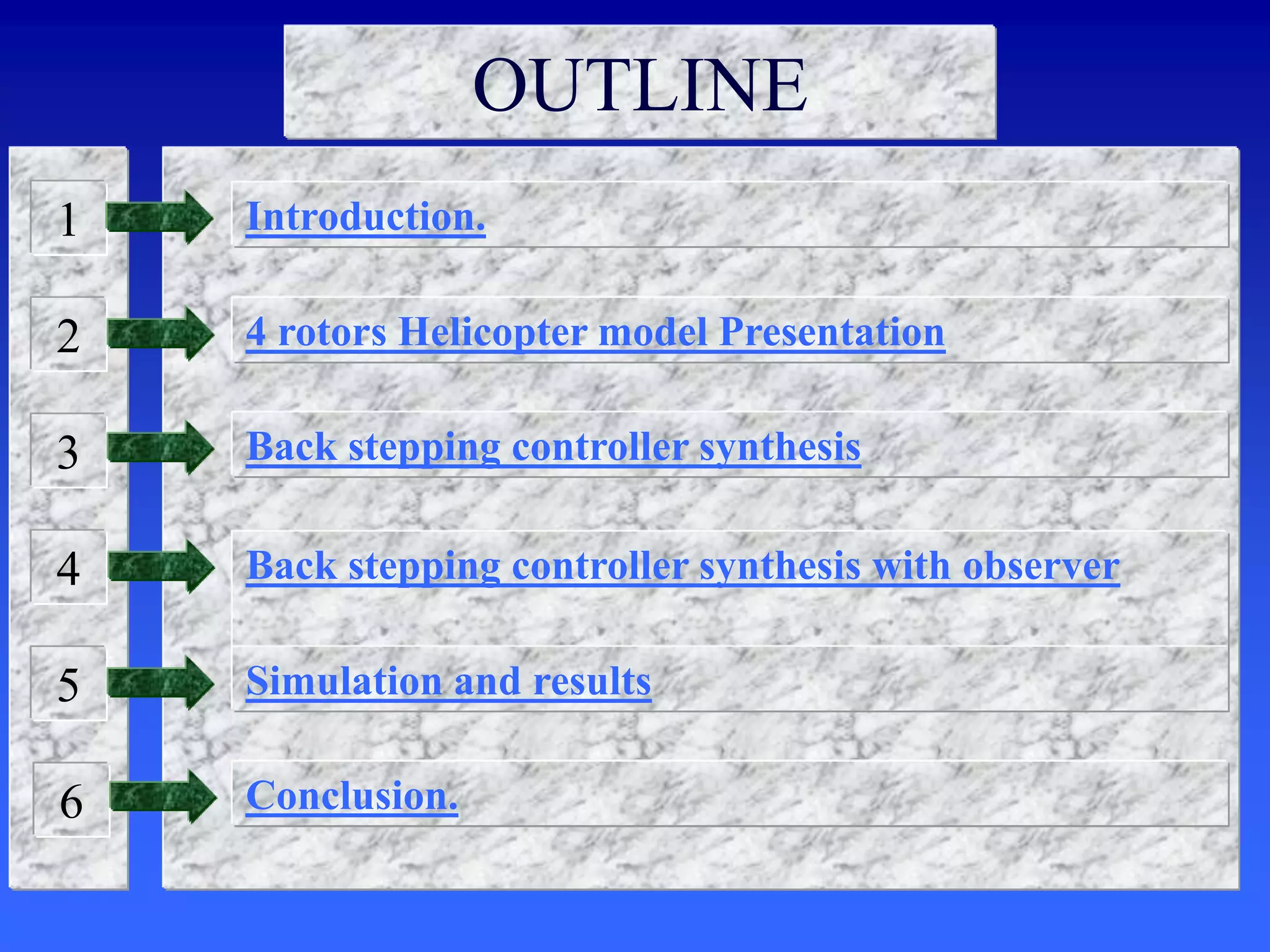 OUTLINE

1 Introduction.

2 4 rotors Helicopter model Presentation

3 Back stepping controller synthesis

4 Back stepping controller synthesis with observer

5 Simulation and results

6 Conclusion.